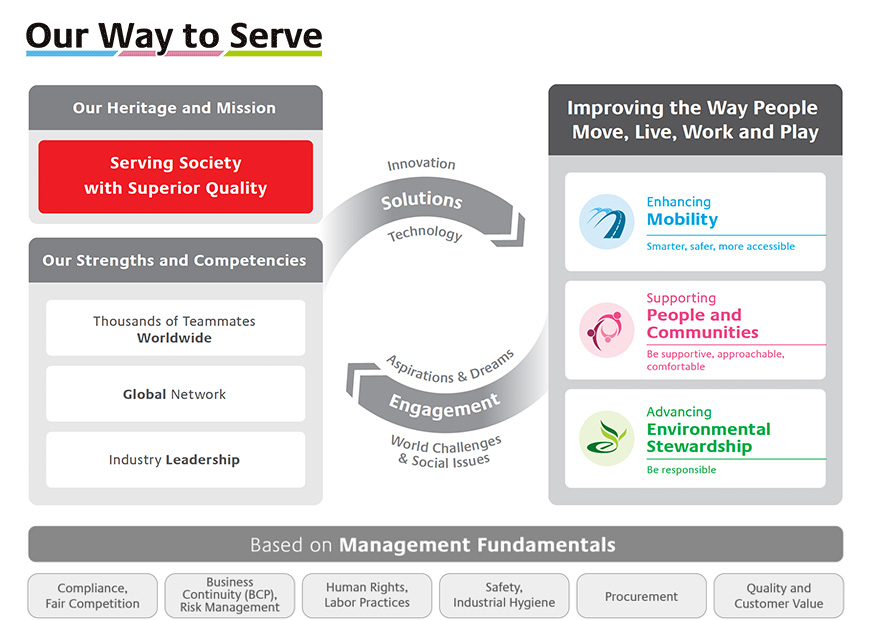 Our Way to Serve

Our Heritage and Mission

Serving Society with Superior Quality

Our Strengths and Competencies

Thousands of Teammates Worldwide

Global Network

Industry Leadership

Innovation

Solutions

Technology

Aspirations & Dreams

Engagement

World Challenges & Social Issues

Improving the Way People Move, Live, Work and Play

Enhancing Mobility

Smarter, safer, more accessible

Supporting People and Communities

Be supportive, approachable, comfortable

Advancing Environmental Stewardship

Be responsible

Based on Management Fundamentals

Compliance, Fair Competition

Business Continuity (BCP), Risk Management

Human Rights, Labor Practices

Safety, Industrial Hygiene

Procurement

Quality and Customer Value